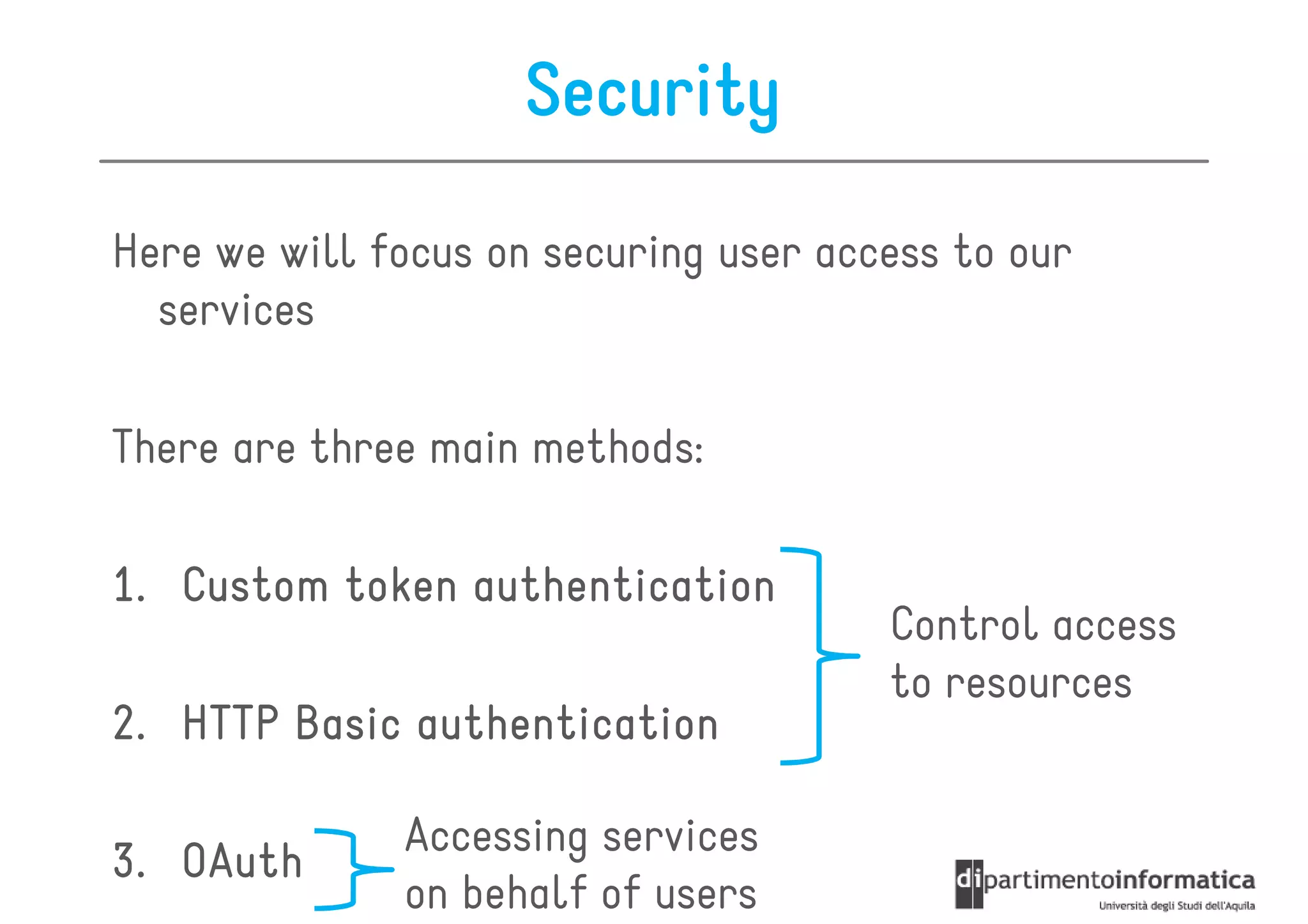 Security

Here we will focus on securing user access to our services

There are three main methods:

1. Custom token authentication

2. HTTP Basic authentication

Control access to resources

3. OAuth

Accessing services on behalf of users

dipartimentoinformatica
Università degli Studi dell'Aquila